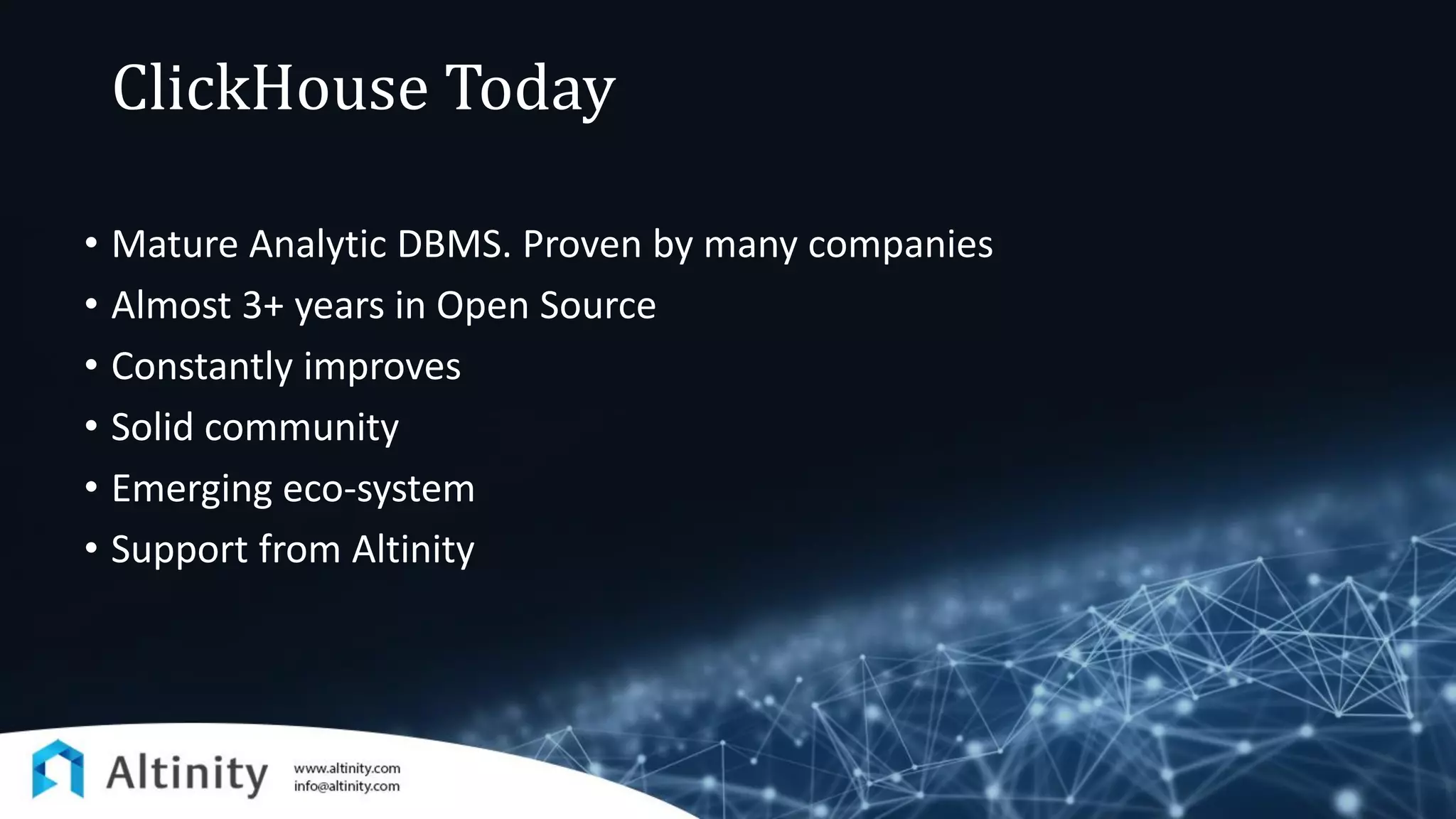 ClickHouse Today

• Mature Analytic DBMS. Proven by many companies
• Almost 3+ years in Open Source
• Constantly improves
• Solid community
• Emerging eco-system
• Support from Altinity

Altinity www.altinity.com info@altinity.com